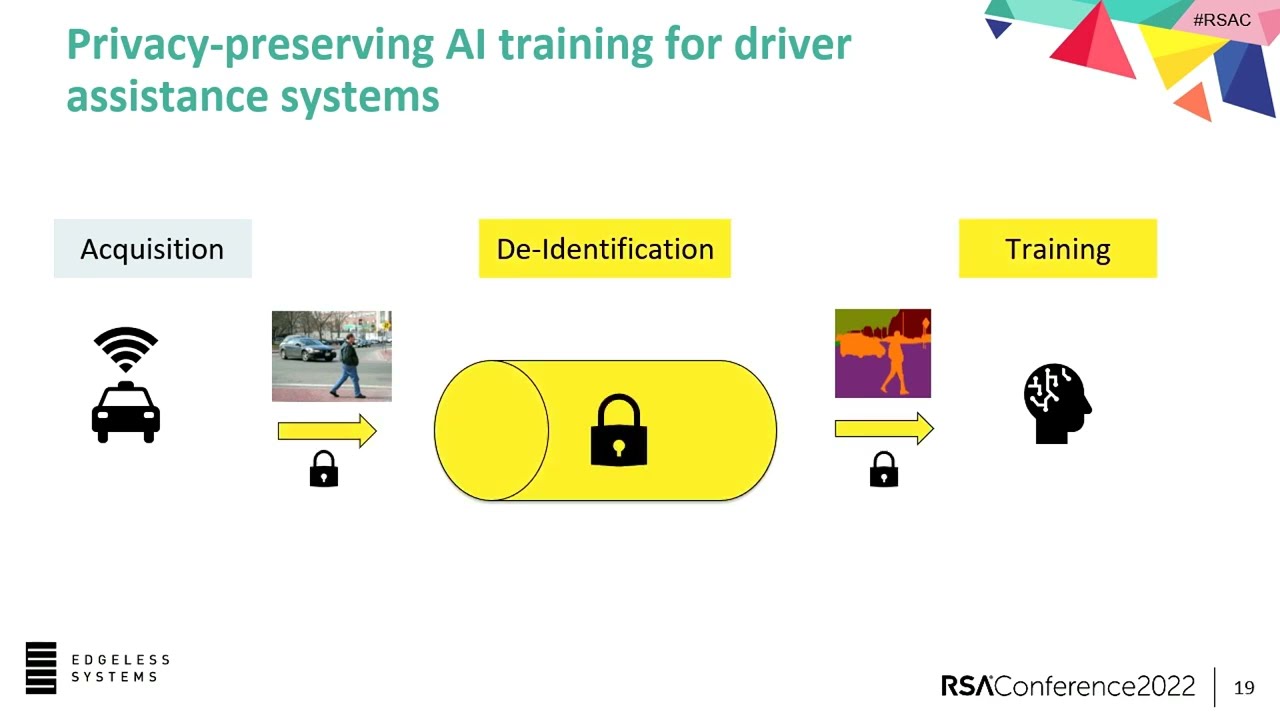 #RSAC

Privacy-preserving AI training for driver assistance systems

Acquisition

De-Identification

Training

EDGELESS
SYSTEMS

RSAConference2022

19